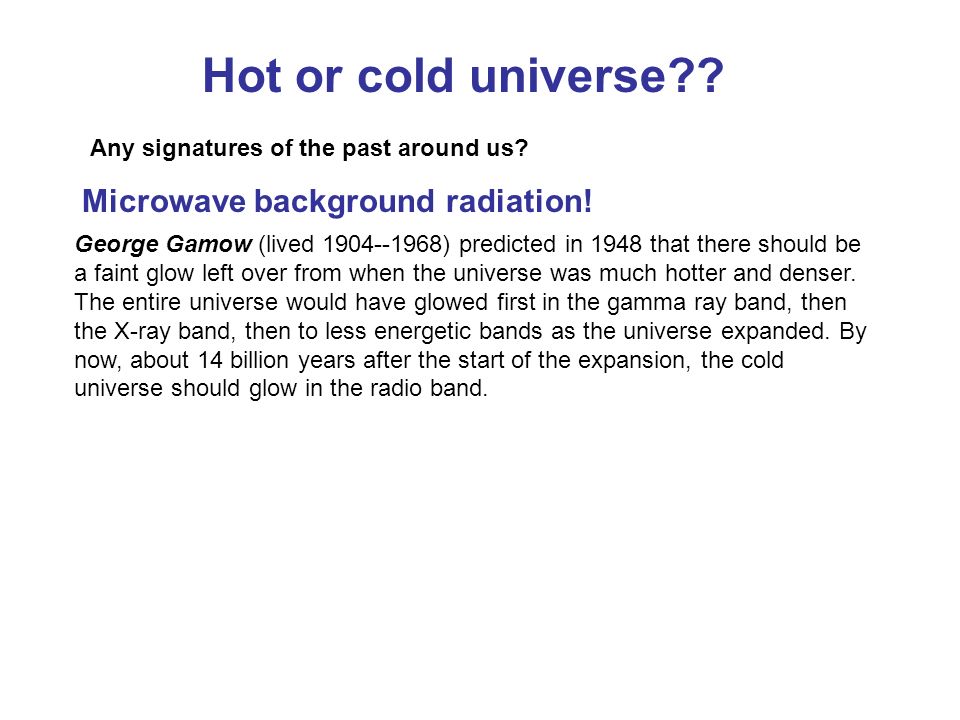 Hot or cold universe??

Any signatures of the past around us?

Microwave background radiation!

George Gamow (lived 1904--1968) predicted in 1948 that there should be a faint glow left over from when the universe was much hotter and denser. The entire universe would have glowed first in the gamma ray band, then the X-ray band, then to less energetic bands as the universe expanded. By now, about 14 billion years after the start of the expansion, the cold universe should glow in the radio band.